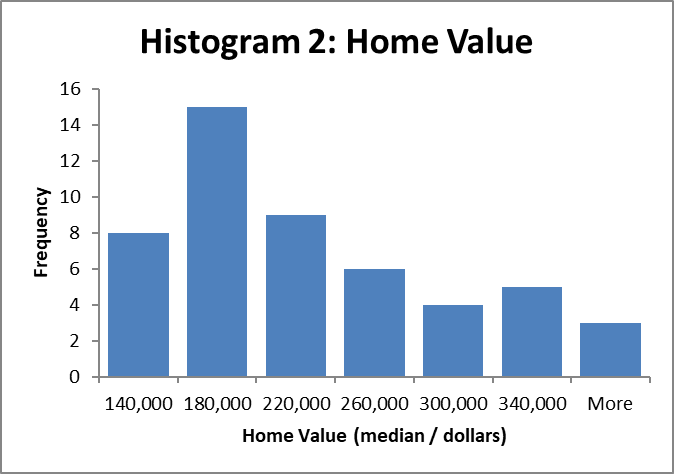 Histogram 2: Home Value

Frequency

16
14
12
10
8
6
4
2
0

140,000 180,000 220,000 260,000 300,000 340,000 More

Home Value (median / dollars)